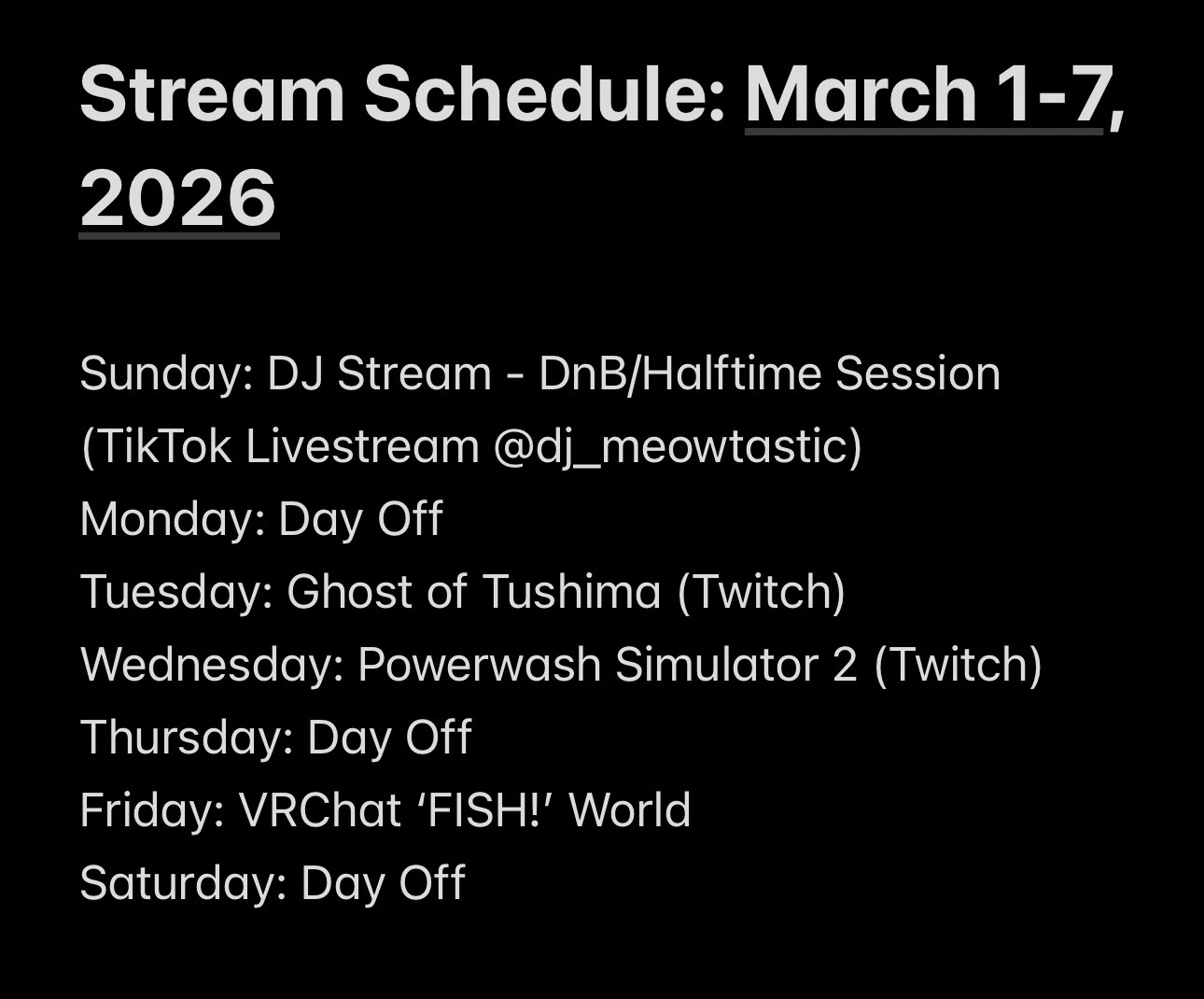 Stream Schedule: March 1-7, 2026

Sunday: DJ Stream - DnB/Halftime Session (TikTok Livestream @dj_meowtastic)
Monday: Day Off
Tuesday: Ghost of Tushima (Twitch)
Wednesday: Powerwash Simulator 2 (Twitch)
Thursday: Day Off
Friday: VRChat ‘FISH!’ World
Saturday: Day Off